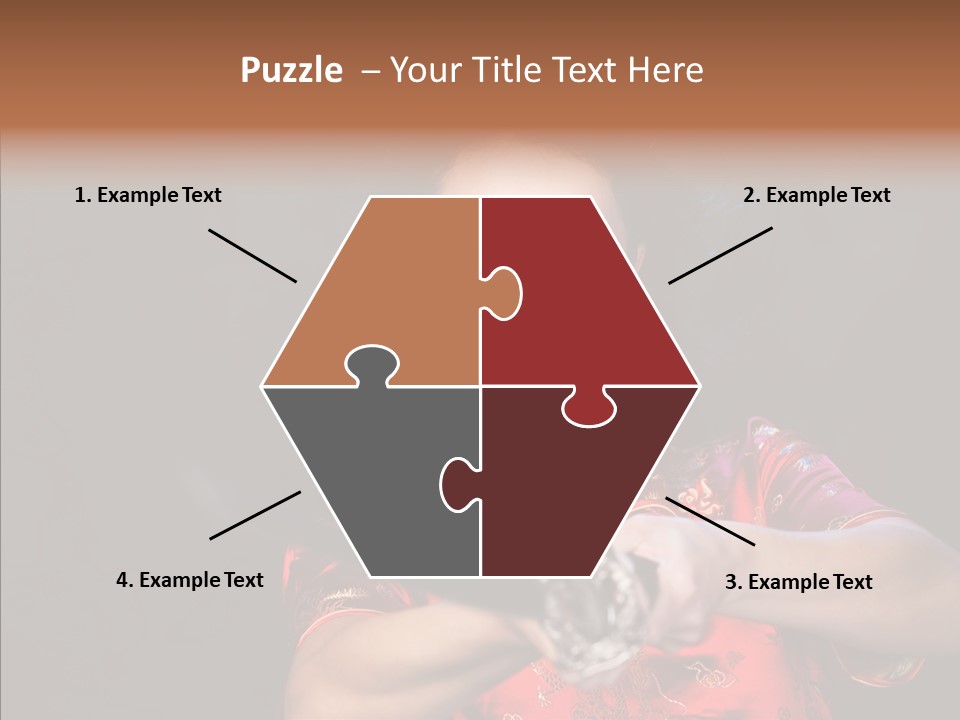 Puzzle – Your Title Text Here

1. Example Text

2. Example Text

4. Example Text

3. Example Text